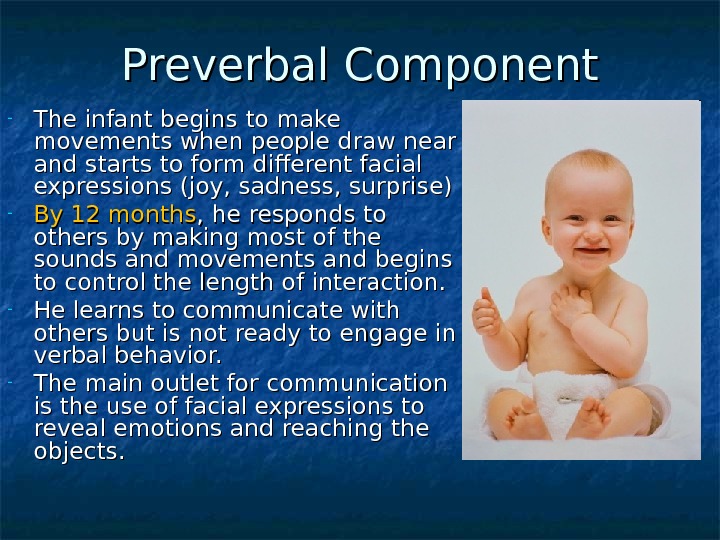 Preverbal Component

- The infant begins to make movements when people draw near and starts to form different facial expressions (joy, sadness, surprise)
- By 12 months, he responds to others by making most of the sounds and movements and begins to control the length of interaction.
- He learns to communicate with others but is not ready to engage in verbal behavior.
- The main outlet for communication is the use of facial expressions to reveal emotions and reaching the objects.